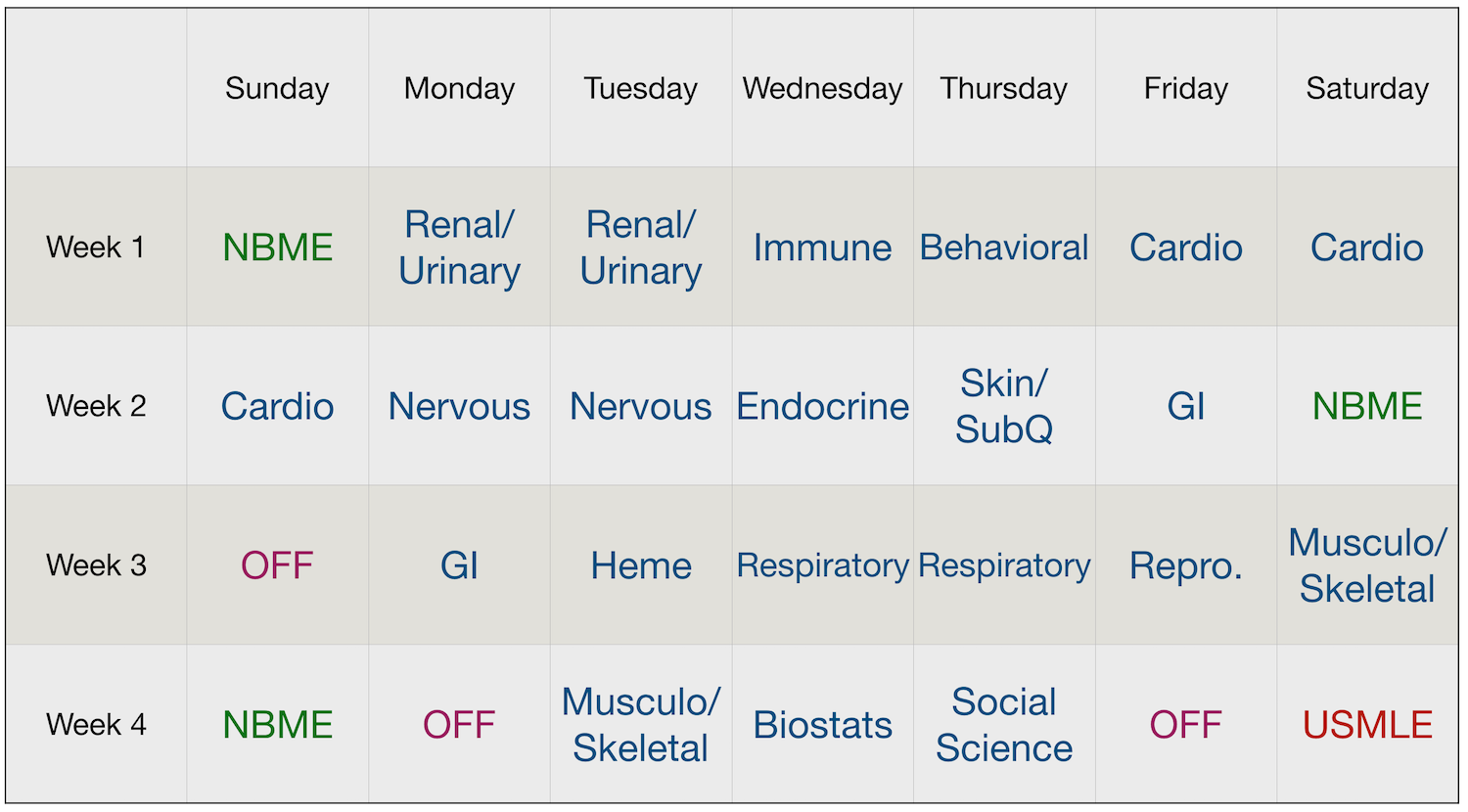 | | Sunday | Monday | Tuesday | Wednesday | Thursday | Friday | Saturday |
|---|---|---|---|---|---|---|---|
| Week 1 | NBME | Renal/ Urinary | Renal/ Urinary | Immune | Behavioral | Cardio | Cardio |
| Week 2 | Cardio | Nervous | Nervous | Endocrine | Skin/ SubQ | GI | NBME |
| Week 3 | OFF | GI | Heme | Respiratory | Respiratory | Repro. | Musculo/ Skeletal |
| Week 4 | NBME | OFF | Musculo/ Skeletal | Biostats | Social Science | OFF | USMLE |